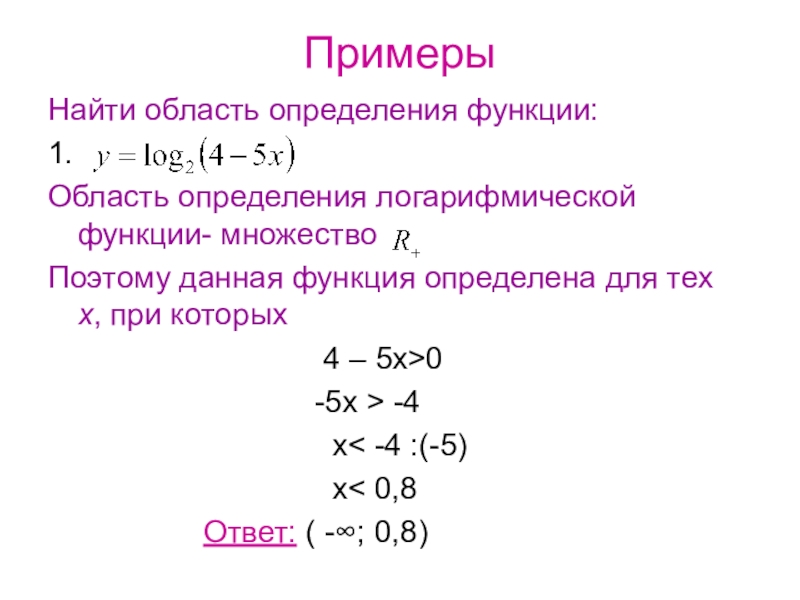 Примеры

Найти область определения функции:

1. $y = \log_2(4-5x)$

Область определения логарифмической функции- множество $R_+$

Поэтому данная функция определена для тех x, при которых

4 – 5x>0

-5x > -4

x< -4 :(-5)

x< 0,8

Ответ: ( -∞; 0,8)